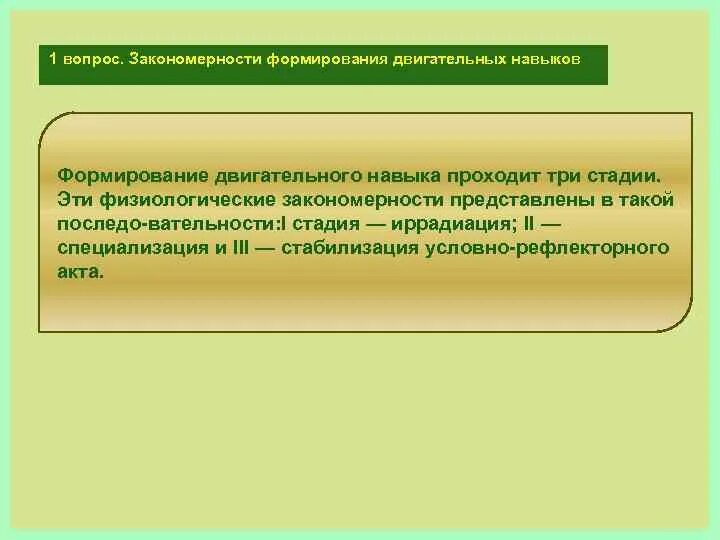 1 вопрос. Закономерности формирования двигательных навыков

Формирование двигательного навыка проходит три стадии. Эти физиологические закономерности представлены в такой последо-вательности:I стадия — иррадиация; II — специализация и III — стабилизация условно-рефлекторного акта.